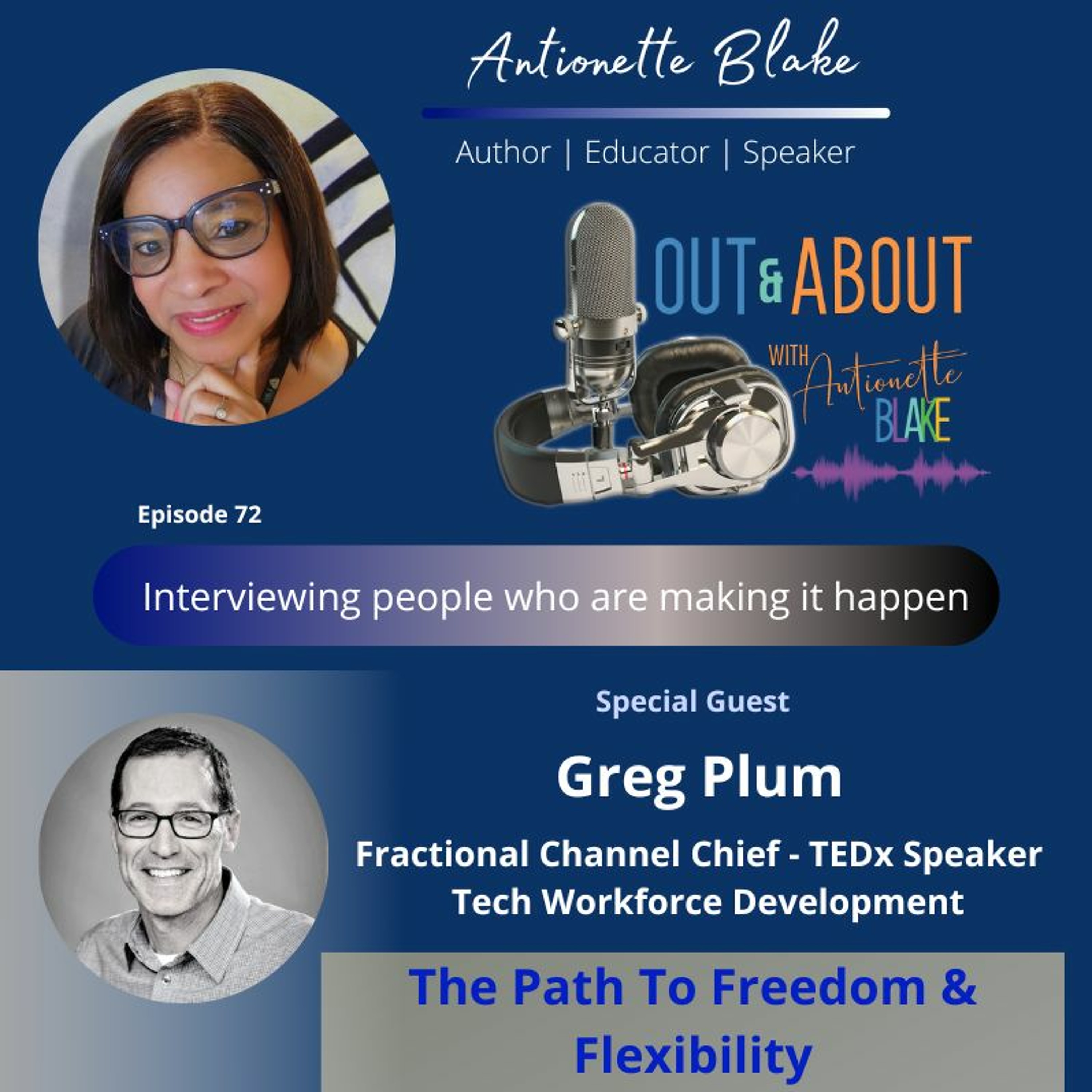 Antionette Blake

Author | Educator | Speaker

OUT & ABOUT

WITH Antionette BLAKE

Episode 72

Interviewing people who are making it happen

Special Guest

Greg Plum

Fractional Channel Chief - TEDx Speaker
Tech Workforce Development

The Path To Freedom & Flexibility